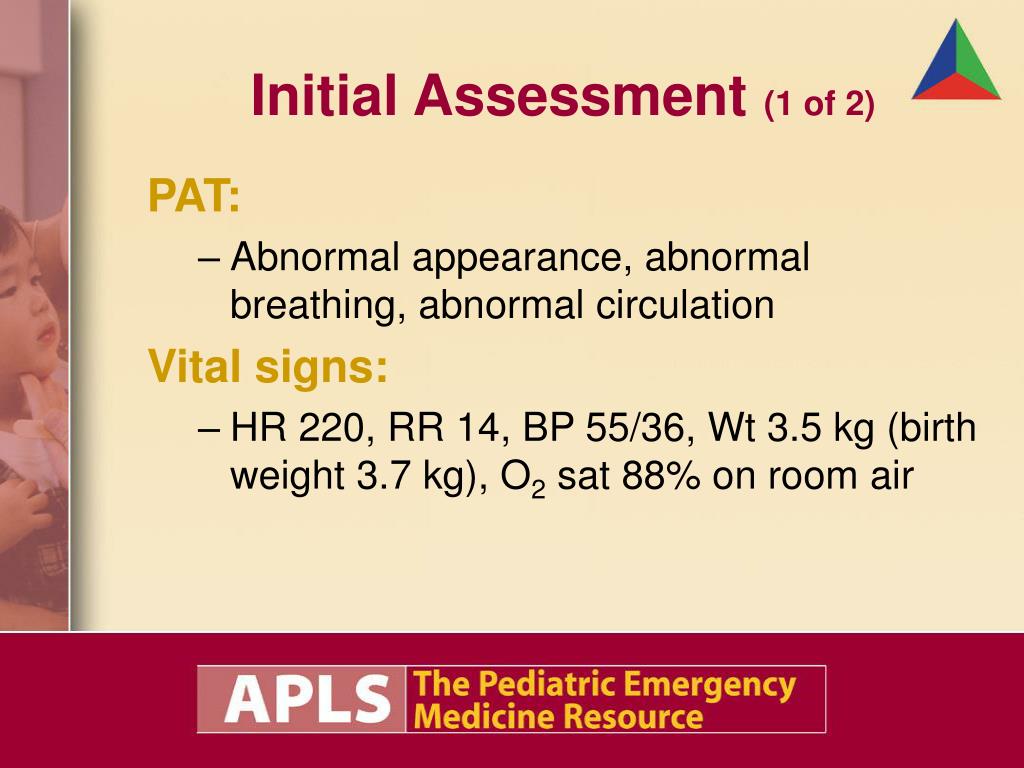 Initial Assessment (1 of 2)

PAT:

– Abnormal appearance, abnormal breathing, abnormal circulation

Vital signs:

– HR 220, RR 14, BP 55/36, Wt 3.5 kg (birth weight 3.7 kg), $O_2$ sat 88% on room air

APLS The Pediatric Emergency Medicine Resource